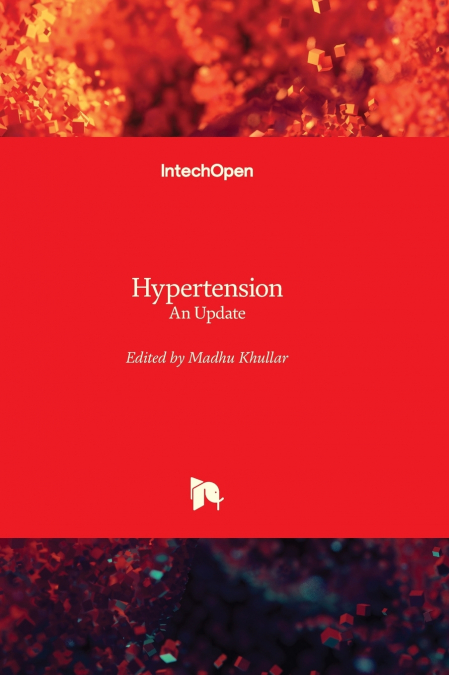 IntechOpen

Hypertension
An Update

Edited by Madhu Khullar